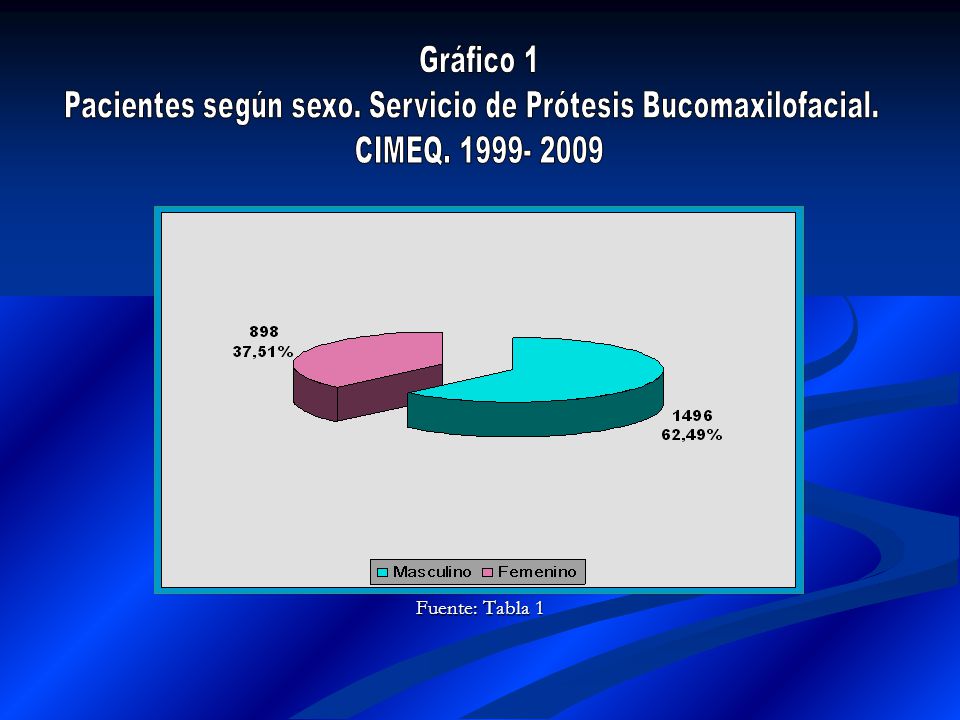 Gráfico 1
Pacientes según sexo. Servicio de Prótesis Bucomaxilofacial. CIMEQ. 1999- 2009

898
37,51%

1496
62,49%

Masculino Femenino

Fuente: Tabla 1